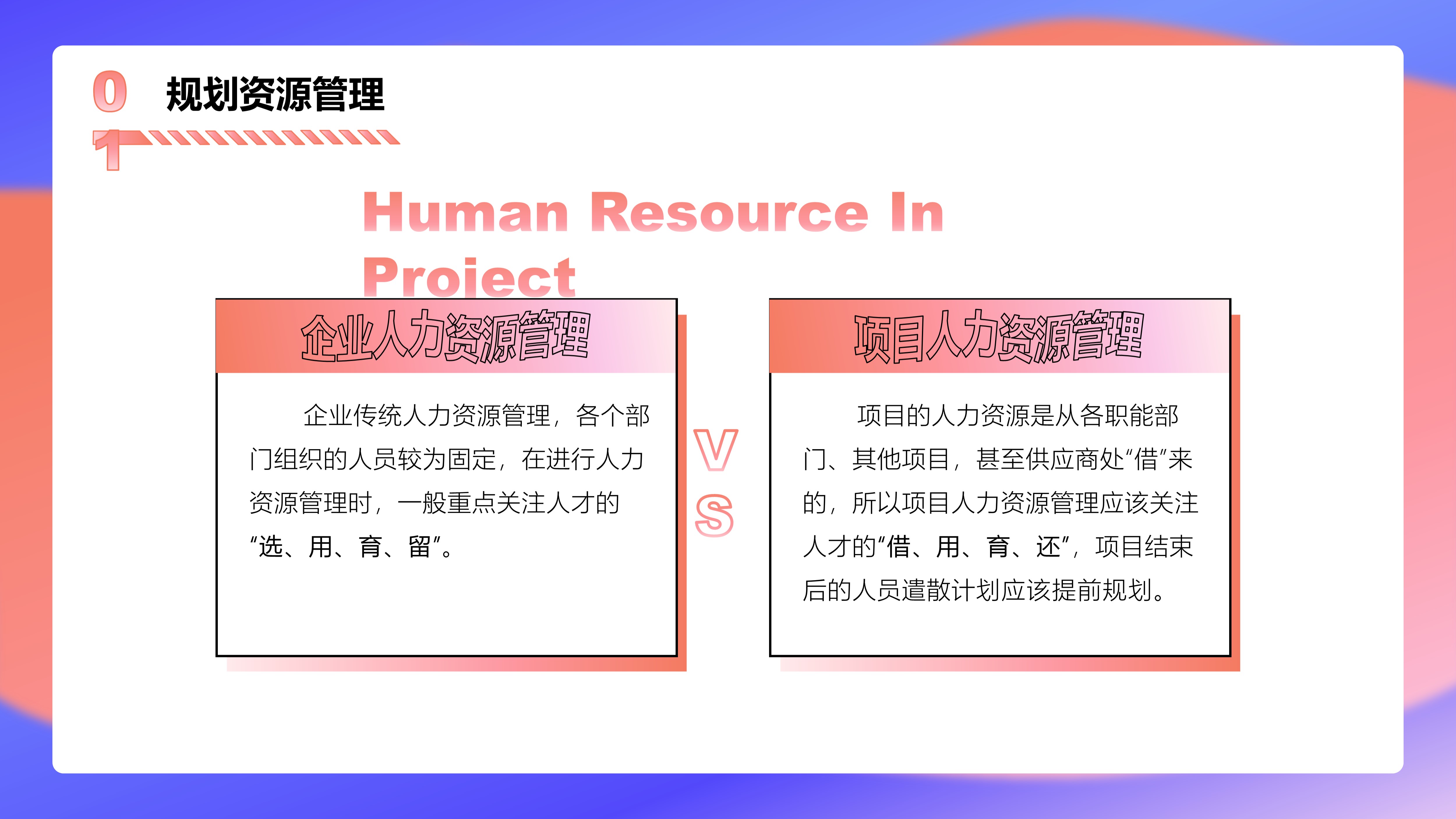 01 规划资源管理

Human Resource In Project

企业人力资源管理

企业传统人力资源管理，各个部门组织的人员较为固定，在进行人力资源管理时，一般重点关注人才的“选、用、育、留”。

VS

项目人力资源管理

项目的人力资源是从各职能部门、其他项目，甚至供应商处“借”来的，所以项目人力资源管理应该关注人才的“借、用、育、还”，项目结束后的人员遣散计划应该提前规划。